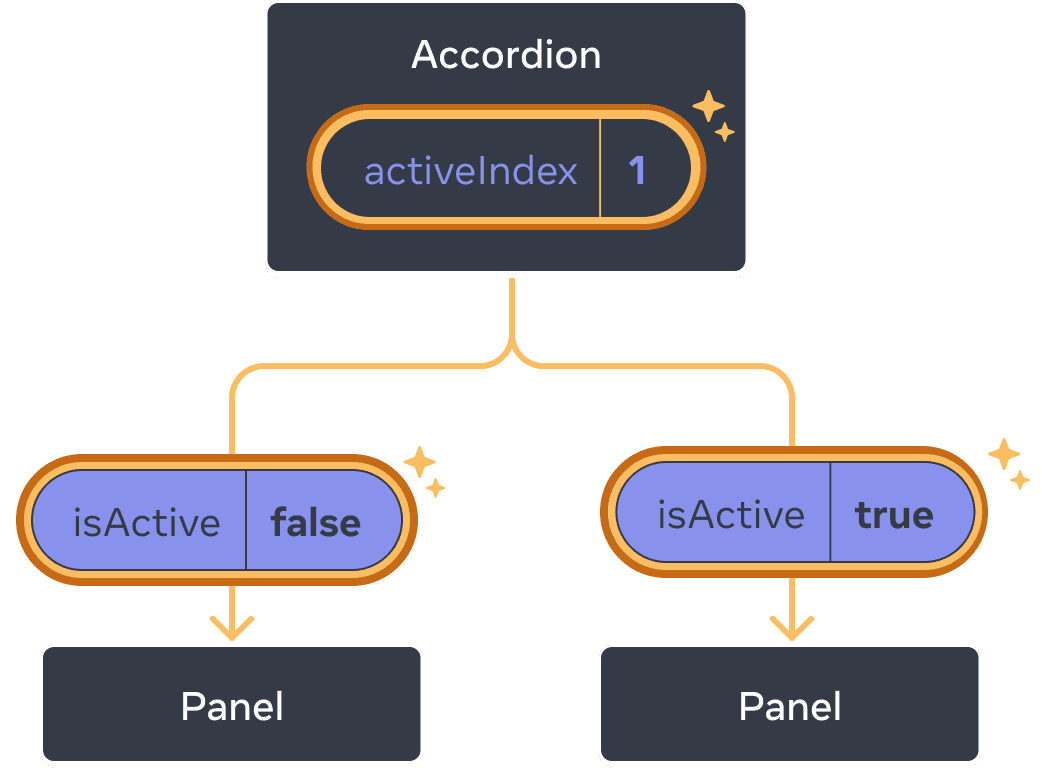 Accordion

activeIndex 1

isActive false

isActive true

Panel

Panel